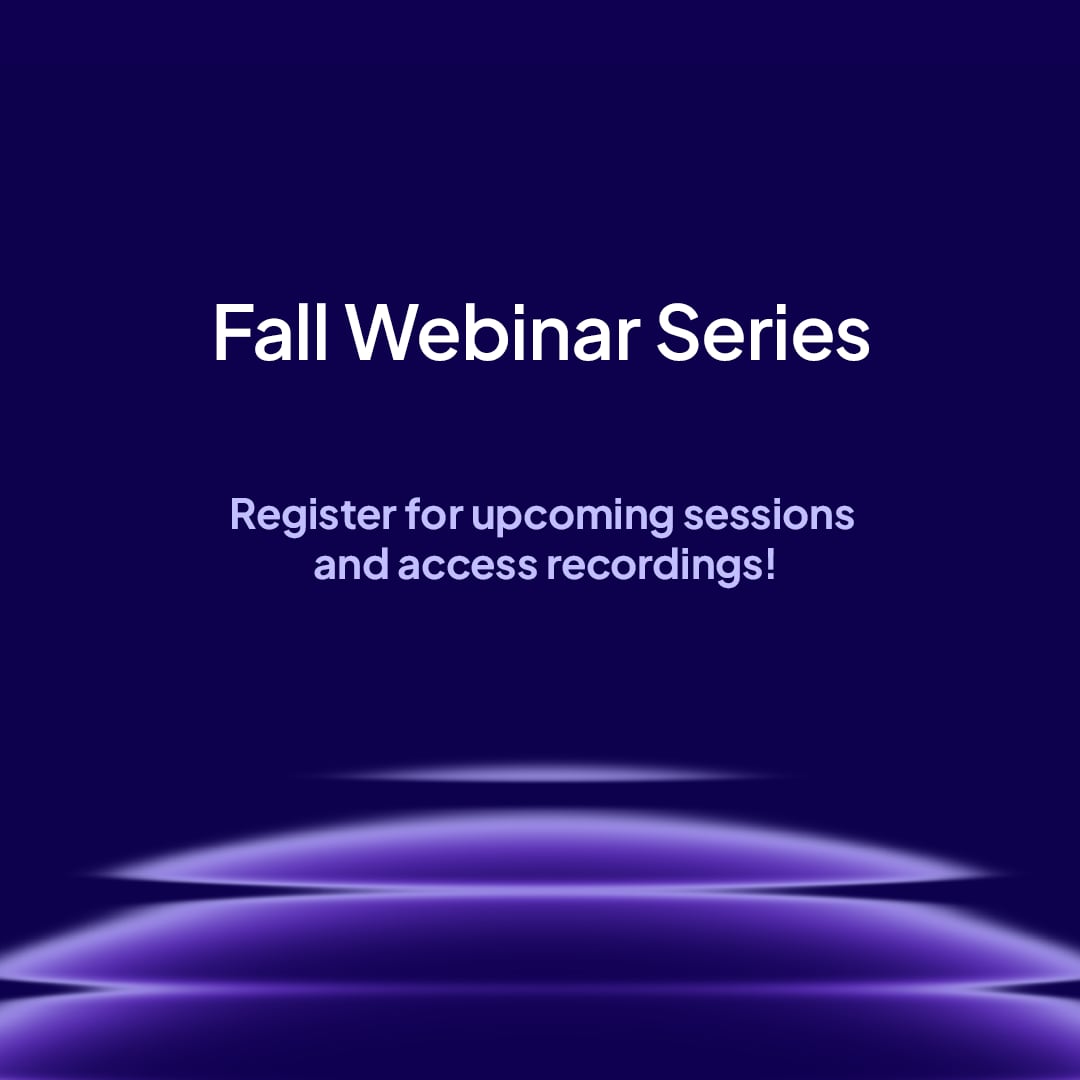 Fall Webinar Series

Register for upcoming sessions and access recordings!